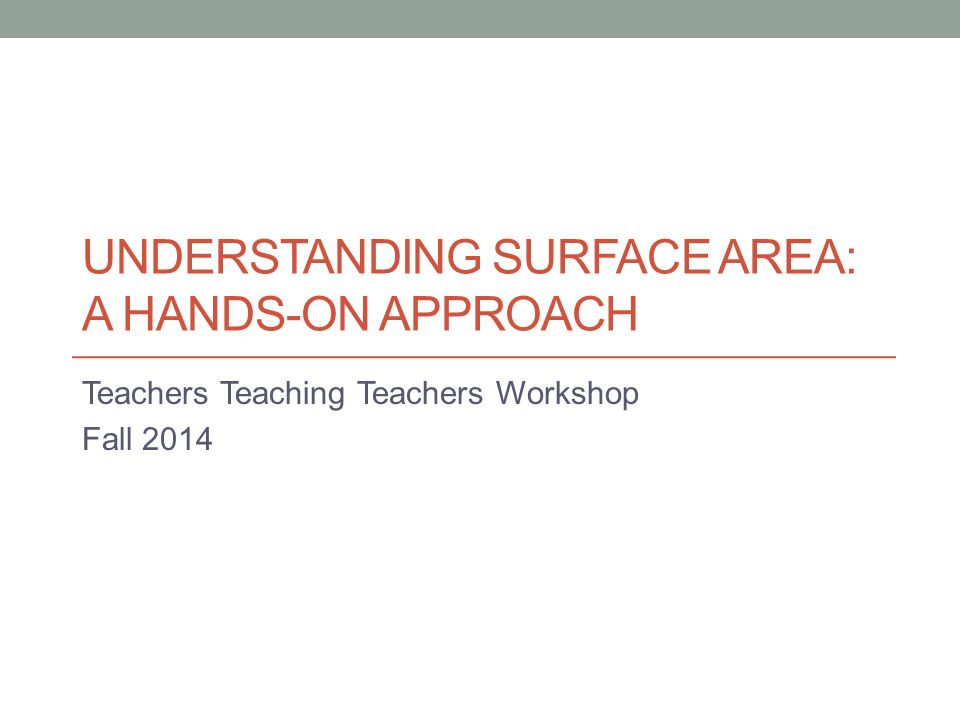 UNDERSTANDING SURFACE AREA: A HANDS-ON APPROACH

Teachers Teaching Teachers Workshop
Fall 2014